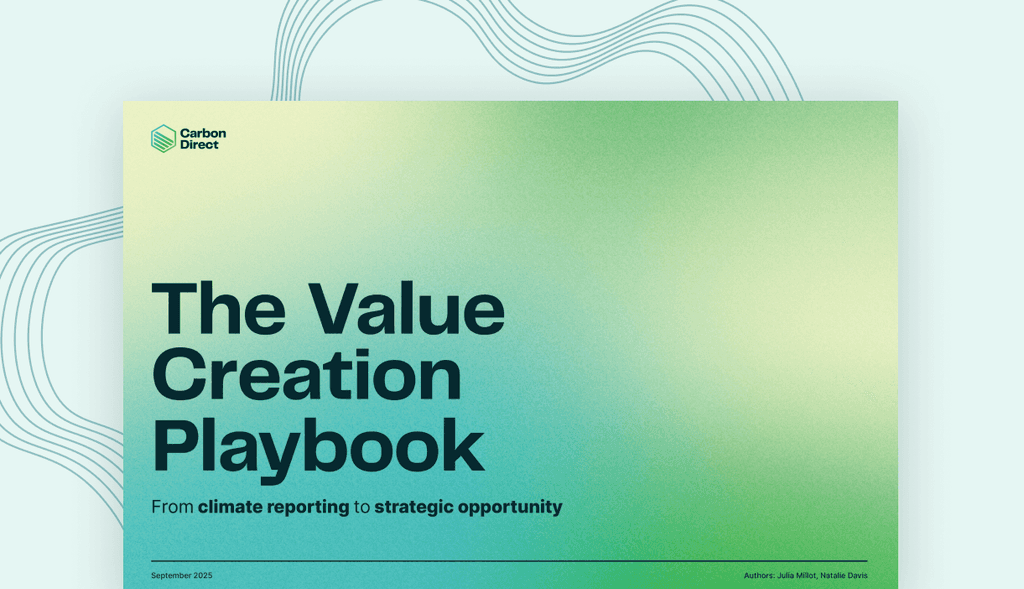 Carbon Direct

The Value Creation Playbook

From climate reporting to strategic opportunity

September 2025

Authors: Julia Millot, Natalie Davis